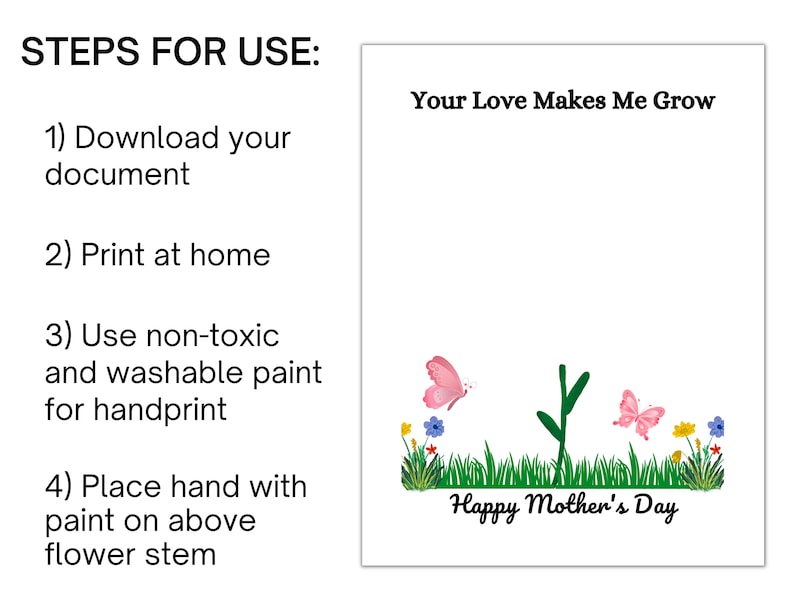 STEPS FOR USE:

1) Download your document

2) Print at home

3) Use non-toxic and washable paint for handprint

4) Place hand with paint on above flower stem

Your Love Makes Me Grow

Happy Mother's Day